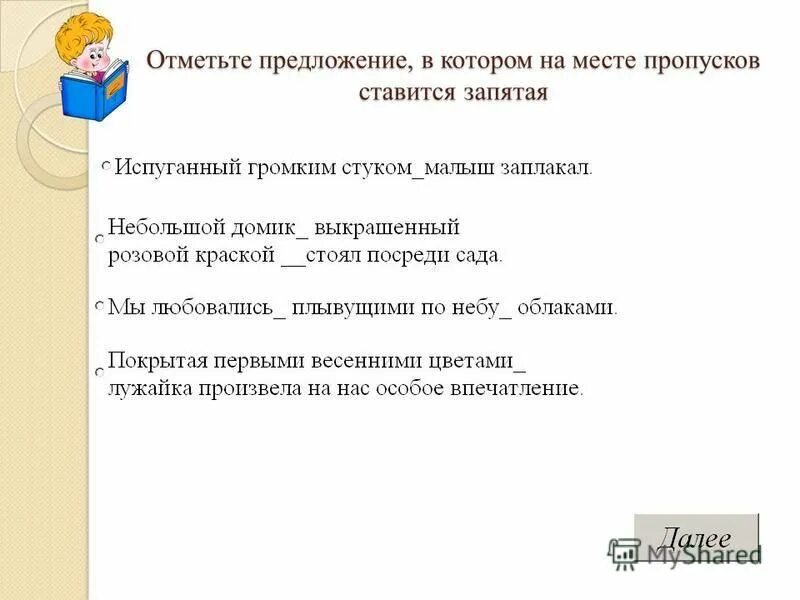 Отметьте предложение, в котором на месте пропусков ставится запятая

Испуганный громким стуком_малыш заплакал.

Небольшой домик_ выкрашенный розовой краской __стоял посреди сада.

Мы любовались_ плывущими по небу_ облаками.

Покрытая первыми весенними цветами_ лужайка произвела на нас особое впечатление.

Далее

MyShared